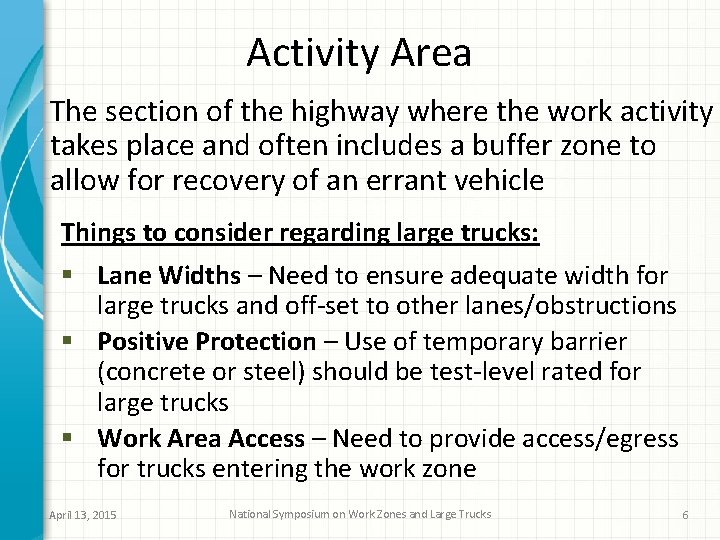 Activity Area

The section of the highway where the work activity takes place and often includes a buffer zone to allow for recovery of an errant vehicle

Things to consider regarding large trucks:

▪ Lane Widths – Need to ensure adequate width for large trucks and off-set to other lanes/obstructions

▪ Positive Protection – Use of temporary barrier (concrete or steel) should be test-level rated for large trucks

▪ Work Area Access – Need to provide access/egress for trucks entering the work zone

April 13, 2015

National Symposium on Work Zones and Large Trucks

6